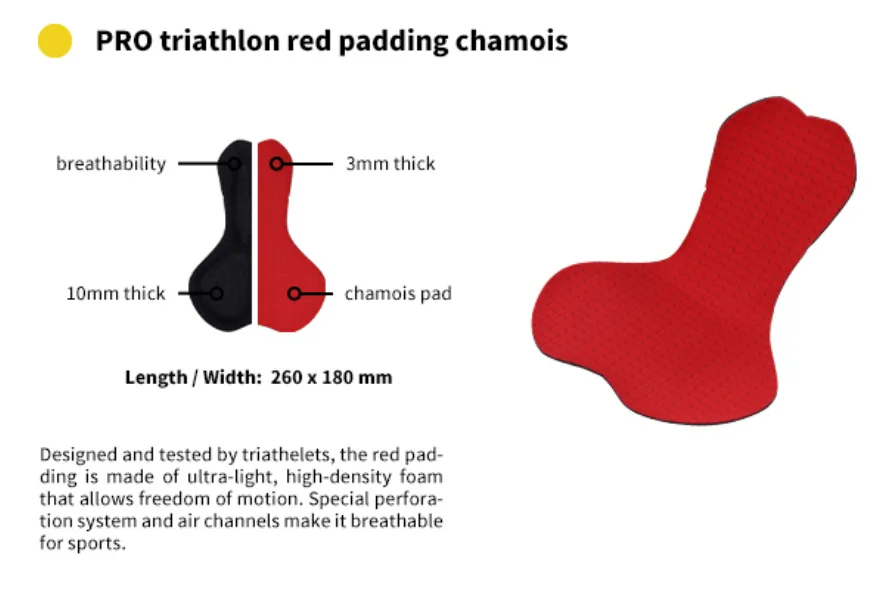 PRO triathlon red padding chamois

breathability

3mm thick

10mm thick

chamois pad

Length / Width: 260 x 180 mm

Designed and tested by triathelets, the red padding is made of ultra-light, high-density foam that allows freedom of motion. Special perforation system and air channels make it breathable for sports.